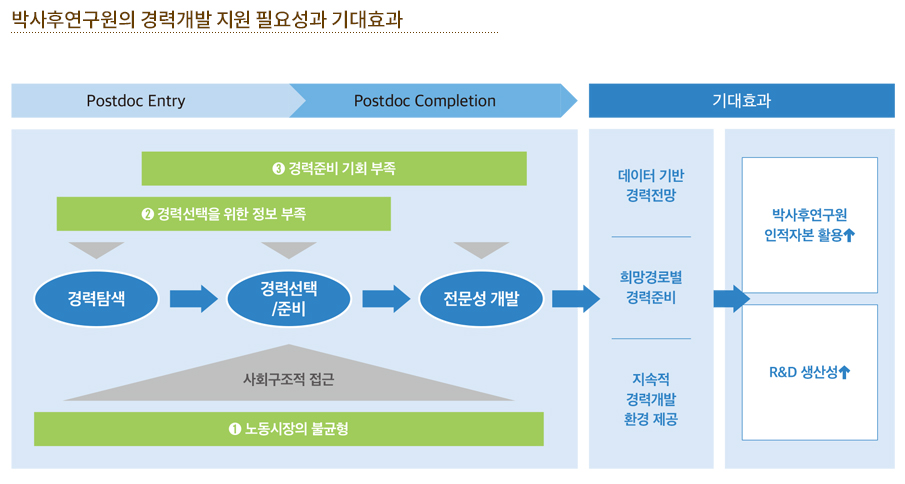 박사후연구원의 경력개발 지원 필요성과 기대효과

Postdoc Entry

Postdoc Completion

기대효과

❸ 경력준비 기회 부족

❷ 경력선택을 위한 정보 부족

경력탐색

경력선택 /준비

전문성 개발

사회구조적 접근

❶ 노동시장의 불균형

데이터 기반 경력전망

희망경로별 경력준비

지속적 경력개발 환경 제공

박사후연구원 인적자본 활용↑

R&D 생산성↑